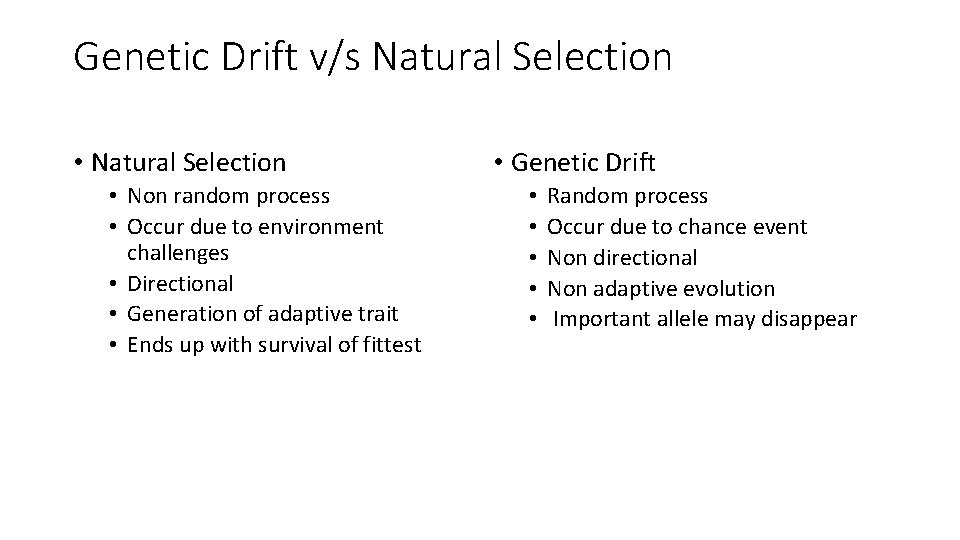 Genetic Drift v/s Natural Selection

• Natural Selection
  • Non random process
  • Occur due to environment challenges
  • Directional
  • Generation of adaptive trait
  • Ends up with survival of fittest

• Genetic Drift
  • Random process
  • Occur due to chance event
  • Non directional
  • Non adaptive evolution
  • Important allele may disappear